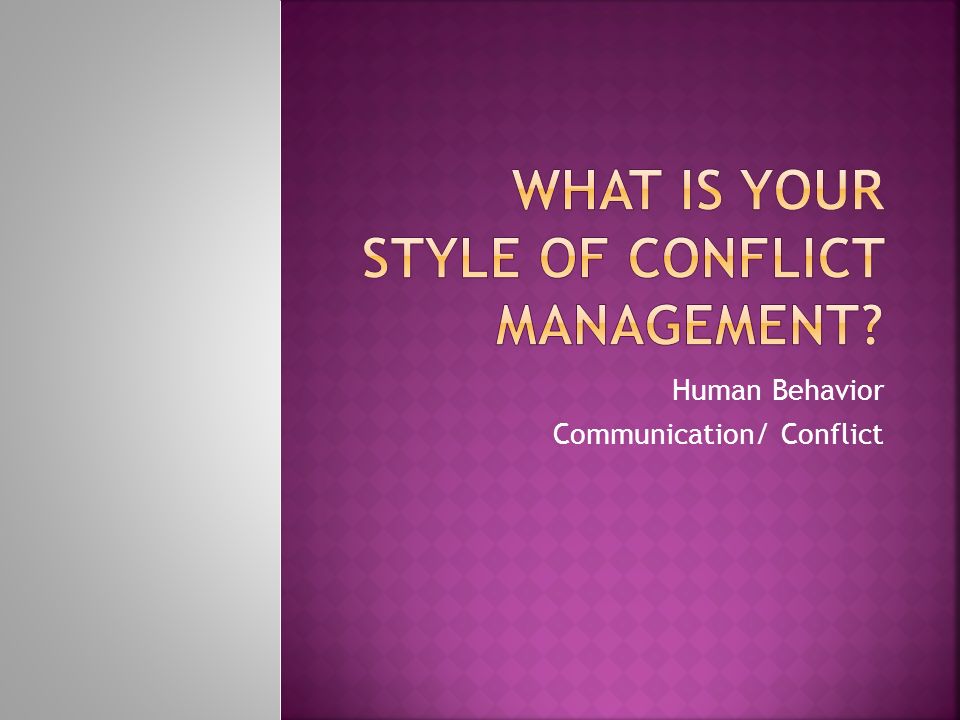 WHAT IS YOUR STYLE OF CONFLICT MANAGEMENT?

Human Behavior

Communication/ Conflict